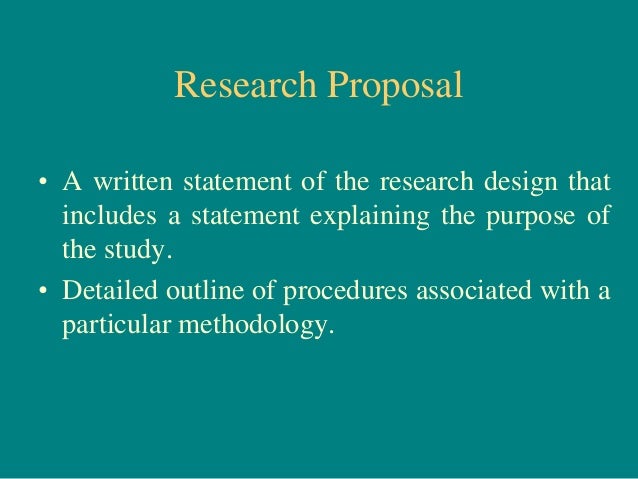 Research Proposal

• A written statement of the research design that includes a statement explaining the purpose of the study.

• Detailed outline of procedures associated with a particular methodology.